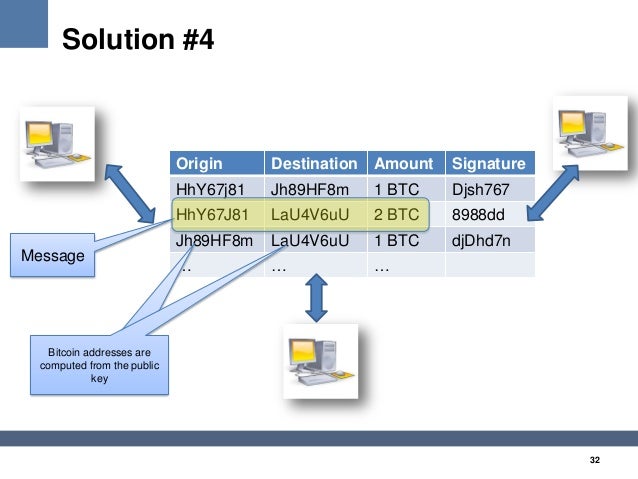 Solution #4

| Origin | Destination | Amount | Signature |
|---|---|---|---|
| HhY67j81 | Jh89HF8m | 1 BTC | Djsh767 |
| HhY67J81 | LaU4V6uU | 2 BTC | 8988dd |
| Jh89HF8m | LaU4V6uU | 1 BTC | djDhd7n |
| … | … | … | |

Message

Bitcoin addresses are computed from the public key

32